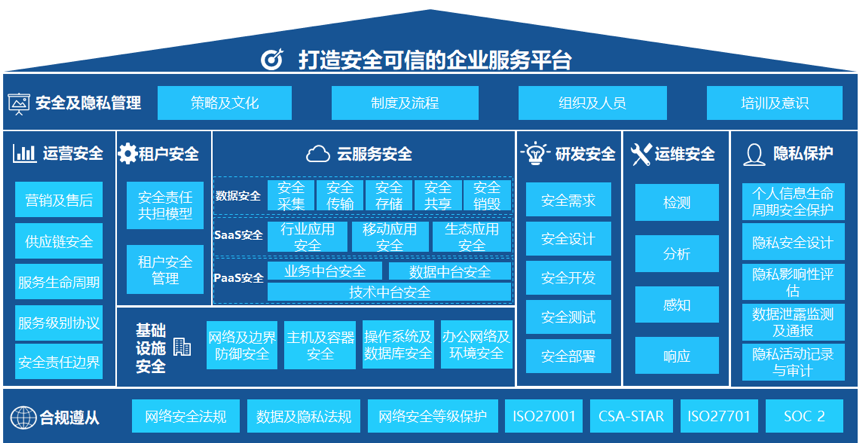 打造安全可信的企业服务平台

安全及隐私管理
策略及文化
制度及流程
组织及人员
培训及意识

运营安全
营销及售后
供应链安全
服务生命周期
服务级别协议
安全责任边界

租户安全
安全责任共担模型
租户安全管理

云服务安全
数据安全
安全采集
安全传输
安全存储
安全共享
安全销毁
SaaS安全
行业应用安全
移动应用安全
生态应用安全
PaaS安全
业务中台安全
数据中台安全
技术中台安全

基础设施安全
网络及边界防御安全
主机及容器安全
操作系统及数据库安全
办公网络及环境安全

研发安全
安全需求
安全设计
安全开发
安全测试
安全部署

运维安全
检测
分析
感知
响应

隐私保护
个人信息生命周期安全保护
隐私安全设计
隐私影响性评估
数据泄露监测及通报
隐私活动记录与审计

合规遵从
网络安全法规
数据及隐私法规
网络安全等级保护
ISO27001
CSA-STAR
ISO27701
SOC 2